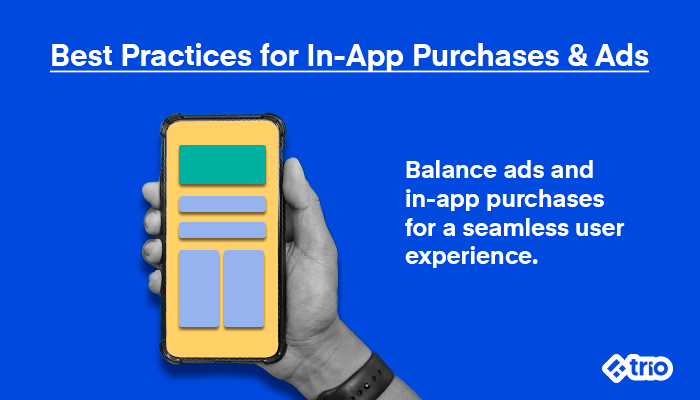 Best Practices for In-App Purchases & Ads

Balance ads and in-app purchases for a seamless user experience.

trio